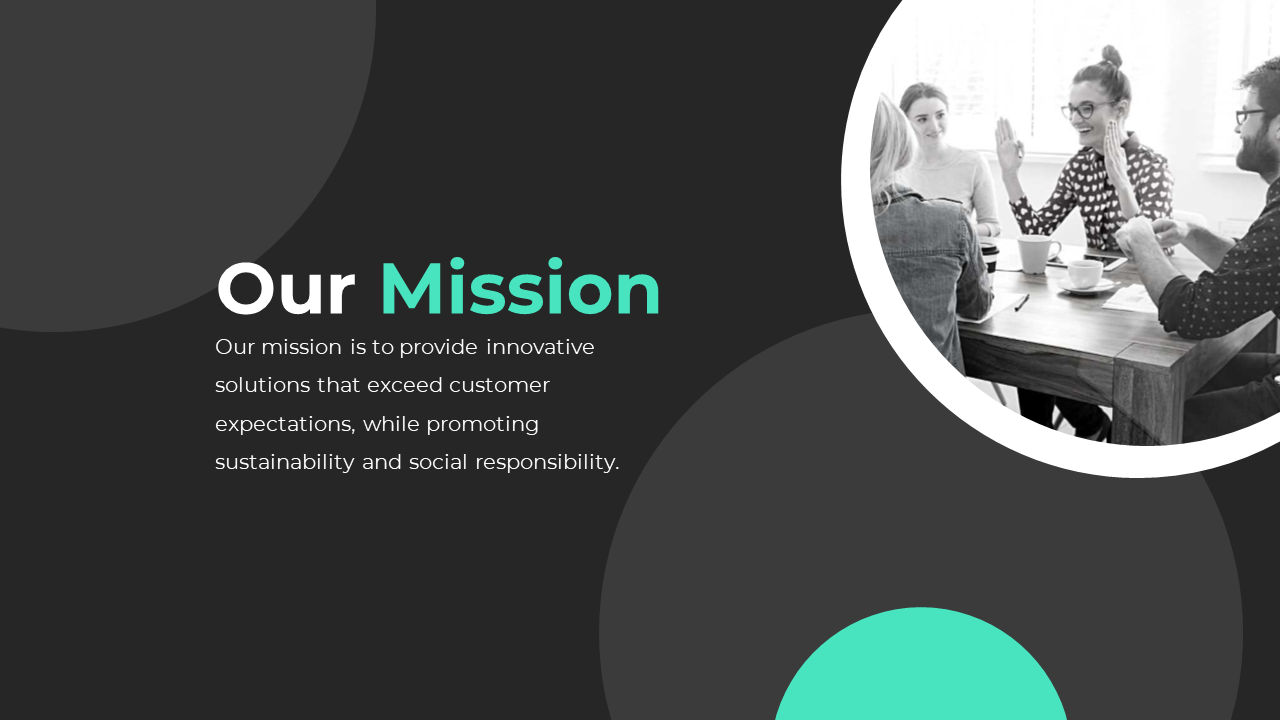 Our Mission

Our mission is to provide innovative solutions that exceed customer expectations, while promoting sustainability and social responsibility.